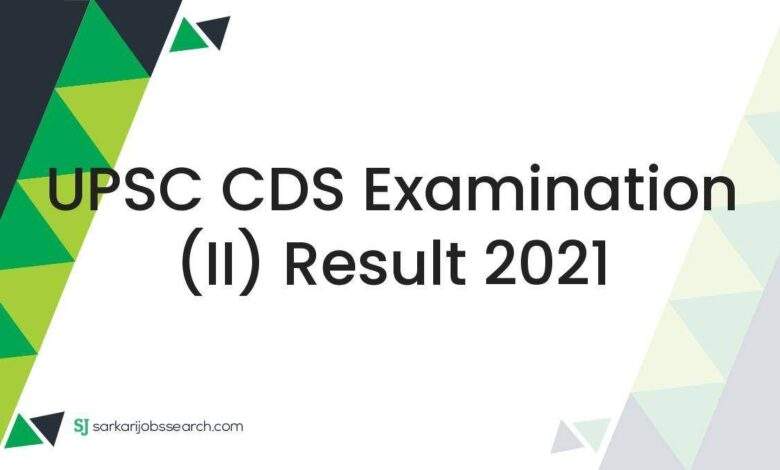 UPSC CDS Examination (II) Result 2021

SJ sarkarijobssearch.com